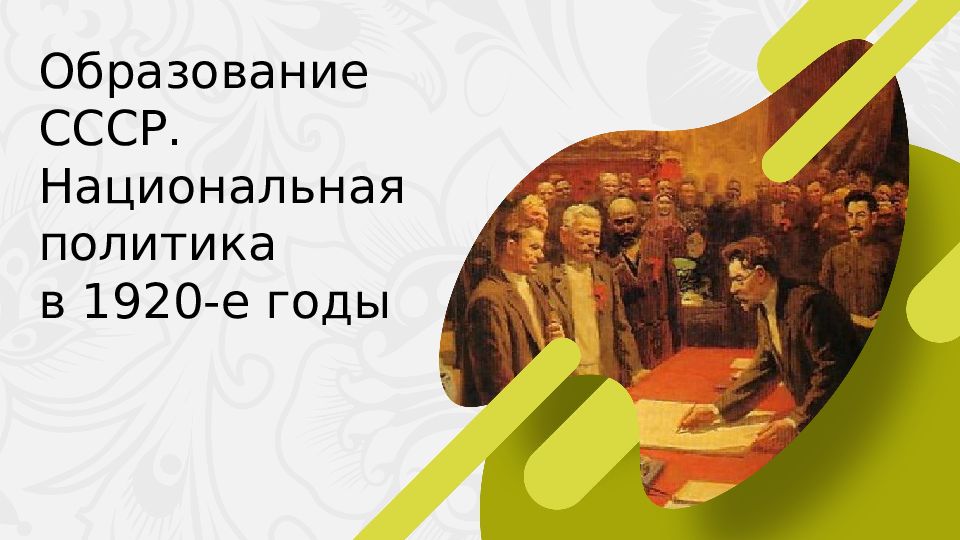 Образование СССР. Национальная политика в 1920-е годы